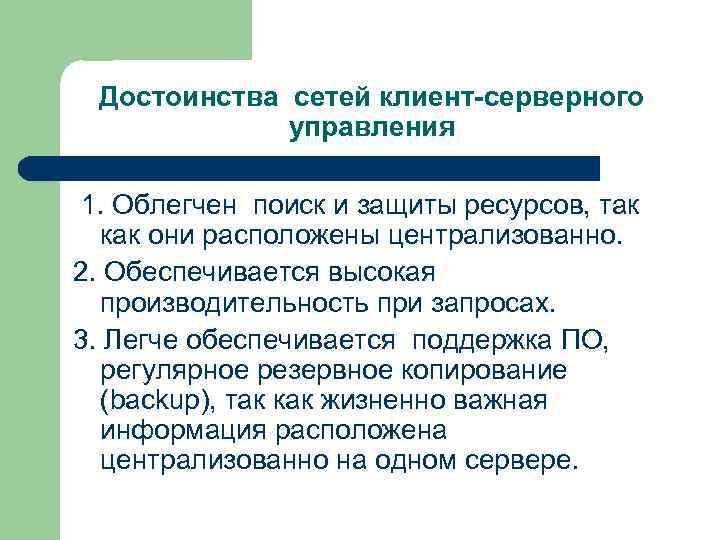 Достоинства сетей клиент-серверного управления

1. Облегчен поиск и защиты ресурсов, так как они расположены централизованно.

2. Обеспечивается высокая производительность при запросах.

3. Легче обеспечивается поддержка ПО, регулярное резервное копирование (backup), так как жизненно важная информация расположена централизованно на одном сервере.